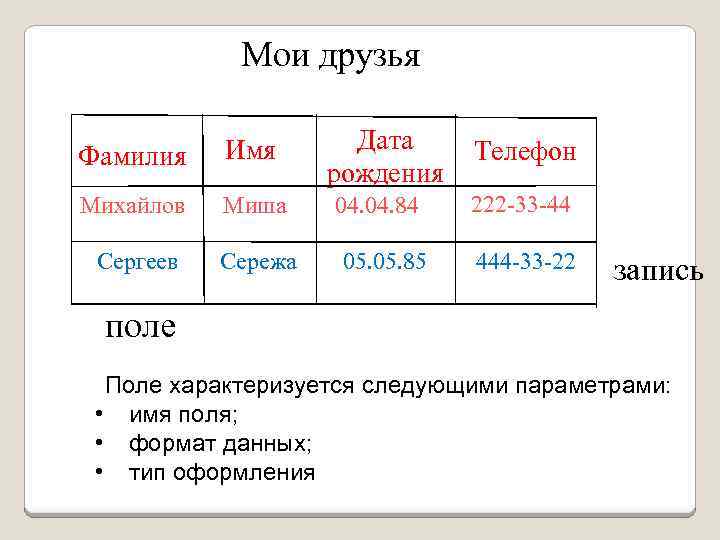 Мои друзья

| Фамилия | Имя | Дата рождения | Телефон |
|---|---|---|---|
| Михайлов | Миша | 04.04.84 | 222-33-44 |
| Сергеев | Сережа | 05.05.85 | 444-33-22 |

запись

поле

Поле характеризуется следующими параметрами:
• имя поля;
• формат данных;
• тип оформления